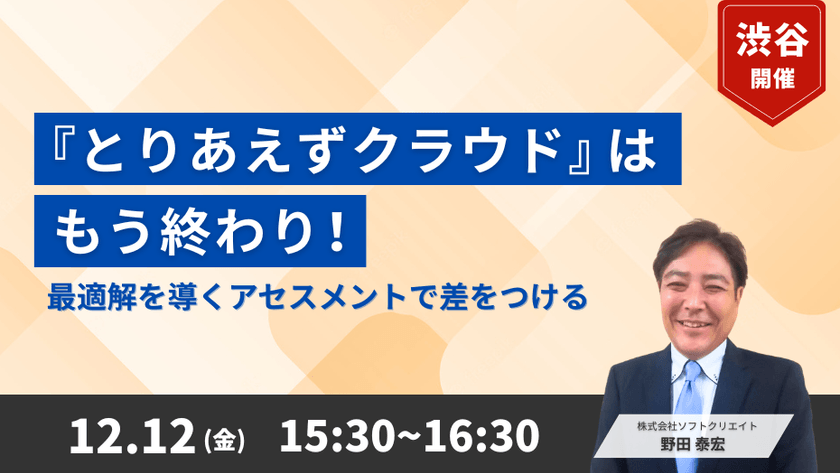 渋谷
開催

『とりあえずクラウド』は
もう終わり！

最適解を導くアセスメントで差をつける

12.12(金) 15:30~16:30

株式会社ソフトクリエイト
野田 泰宏